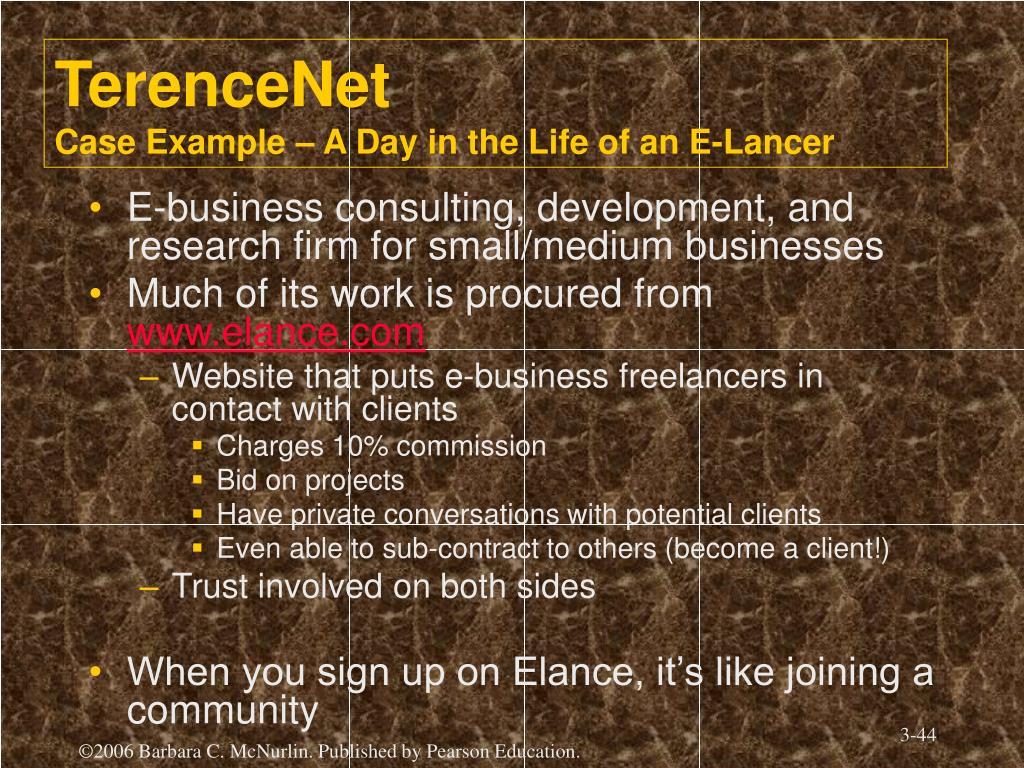 TerenceNet
Case Example – A Day in the Life of an E-Lancer

• E-business consulting, development, and research firm for small/medium businesses
• Much of its work is procured from www.elance.com
– Website that puts e-business freelancers in contact with clients
▪ Charges 10% commission
▪ Bid on projects
▪ Have private conversations with potential clients
▪ Even able to sub-contract to others (become a client!)
– Trust involved on both sides

• When you sign up on Elance, it's like joining a community

3-44

©2006 Barbara C. McNurlin. Published by Pearson Education.